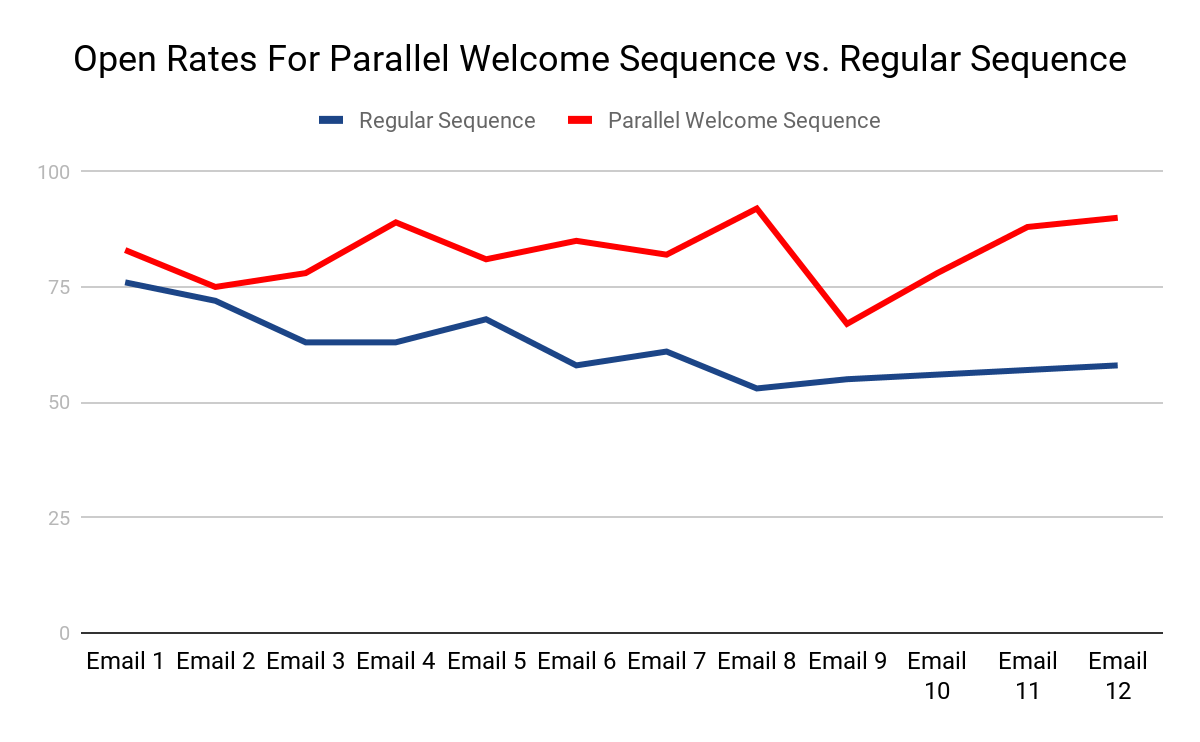 Open Rates For Parallel Welcome Sequence vs. Regular Sequence

Regular Sequence
Parallel Welcome Sequence

100
75
50
25
0

Email 1
Email 2
Email 3
Email 4
Email 5
Email 6
Email 7
Email 8
Email 9
Email 10
Email 11
Email 12